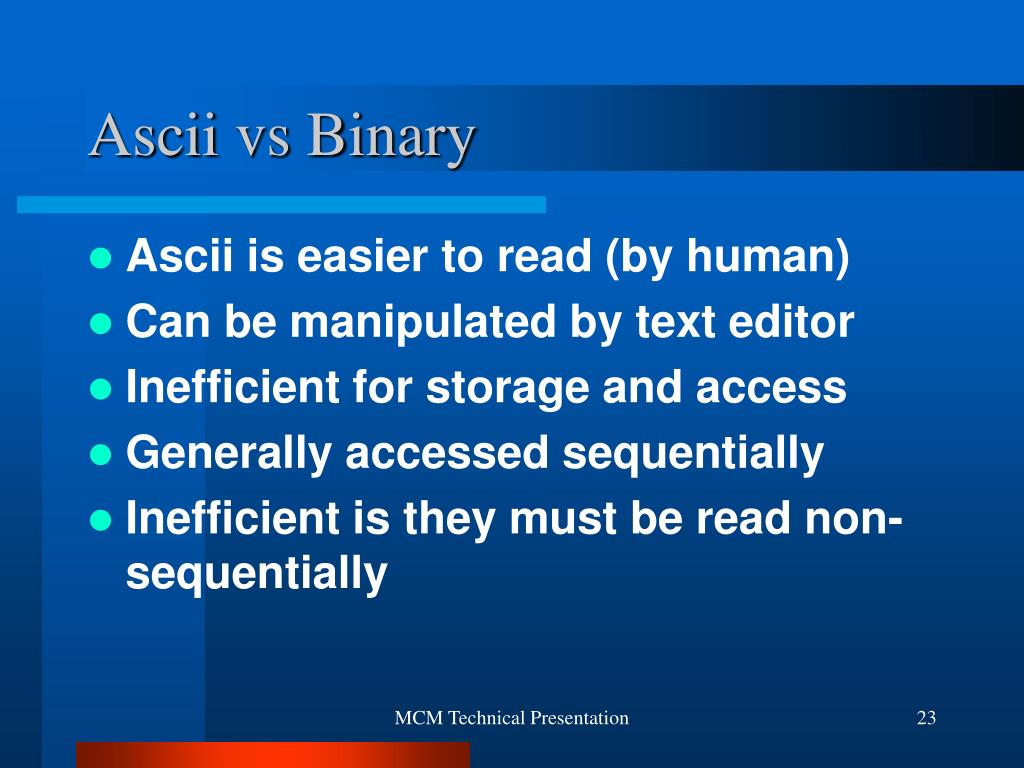 Ascii vs Binary

- Ascii is easier to read (by human)
- Can be manipulated by text editor
- Inefficient for storage and access
- Generally accessed sequentially
- Inefficient is they must be read non-sequentially

MCM Technical Presentation

23